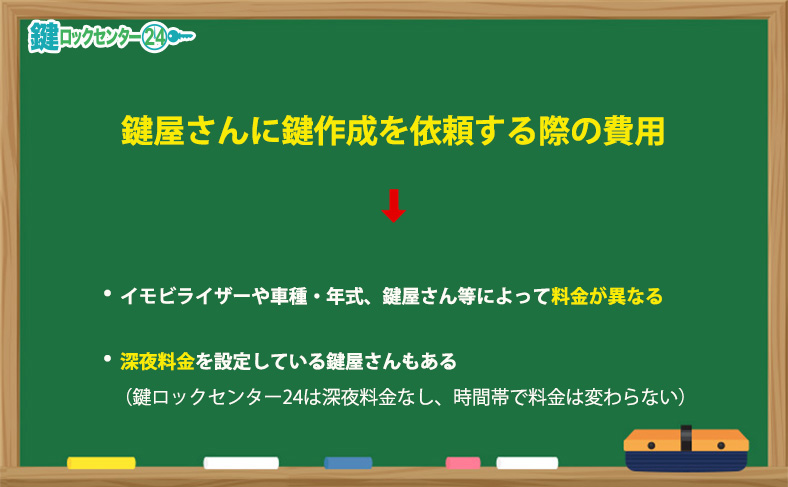 鍵ロックセンター24

鍵屋さんに鍵作成を依頼する際の費用

• イモビライザーや車種・年式、鍵屋さん等によって料金が異なる

• 深夜料金を設定している鍵屋さんもある
（鍵ロックセンター24は深夜料金なし、時間帯で料金は変わらない）